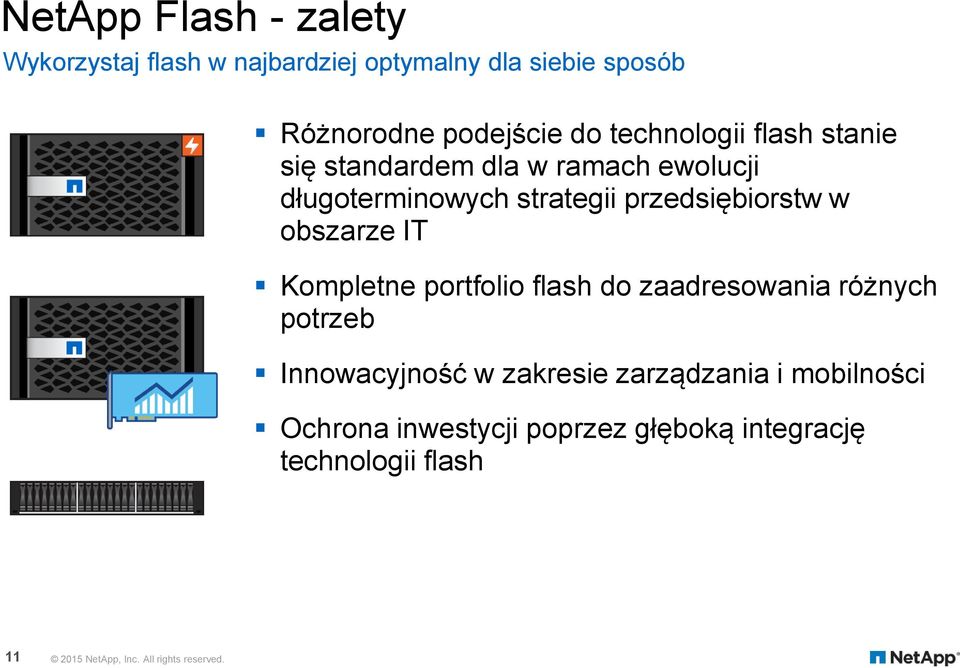 NetApp Flash - zalety

Wykorzystaj flash w najbardziej optymalny dla siebie sposób

▪ Różnorodne podejście do technologii flash stanie się standardem dla w ramach ewolucji długoterminowych strategii przedsiębiorstw w obszarze IT

▪ Kompletne portfolio flash do zaadresowania różnych potrzeb

▪ Innowacyjność w zakresie zarządzania i mobilności

▪ Ochrona inwestycji poprzez głęboką integrację technologii flash

11 © 2015 NetApp, Inc. All rights reserved.

NetApp®